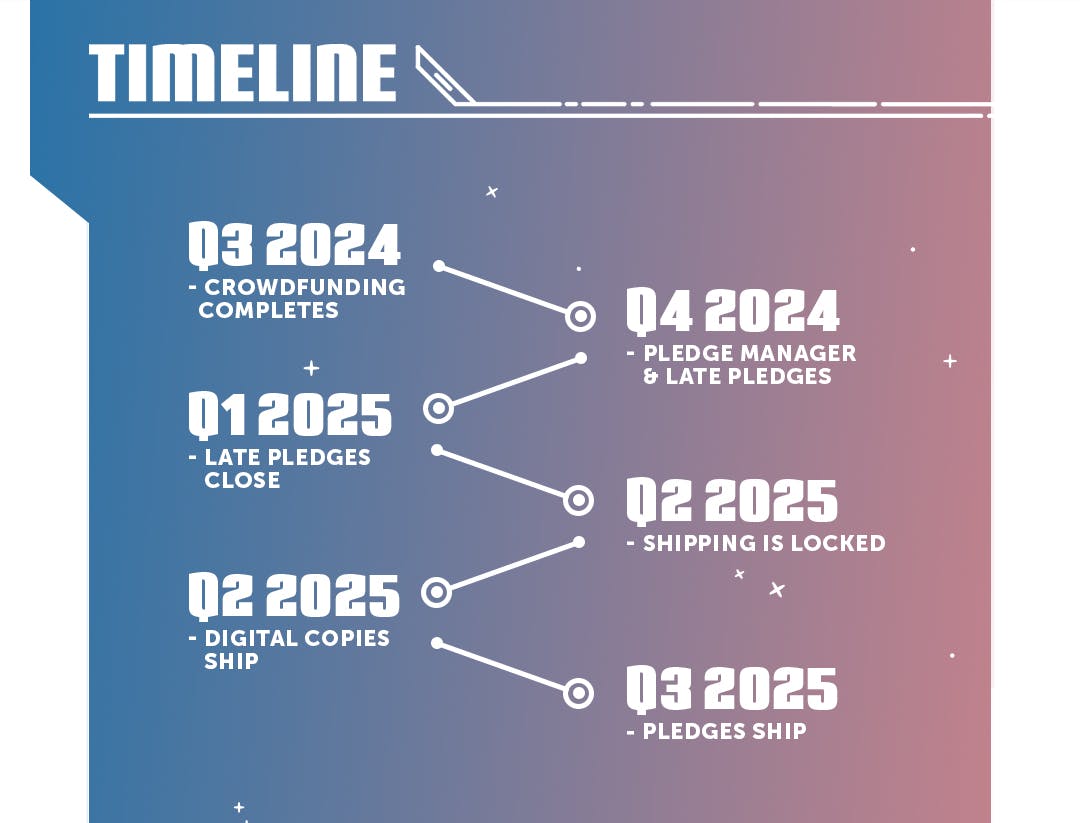 TIMELINE

Q3 2024
- CROWDFUNDING COMPLETES

Q4 2024
- PLEDGE MANAGER & LATE PLEDGES

Q1 2025
- LATE PLEDGES CLOSE

Q2 2025
- SHIPPING IS LOCKED

Q2 2025
- DIGITAL COPIES SHIP

Q3 2025
- PLEDGES SHIP